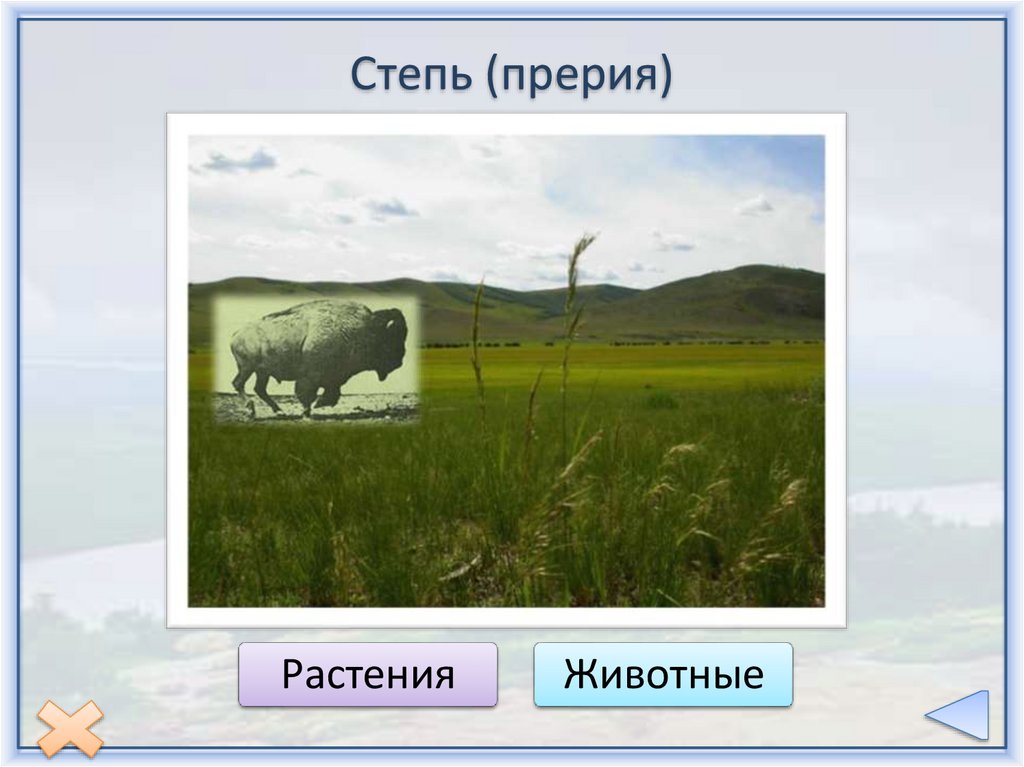 Степь (прерия)

Растения

Животные